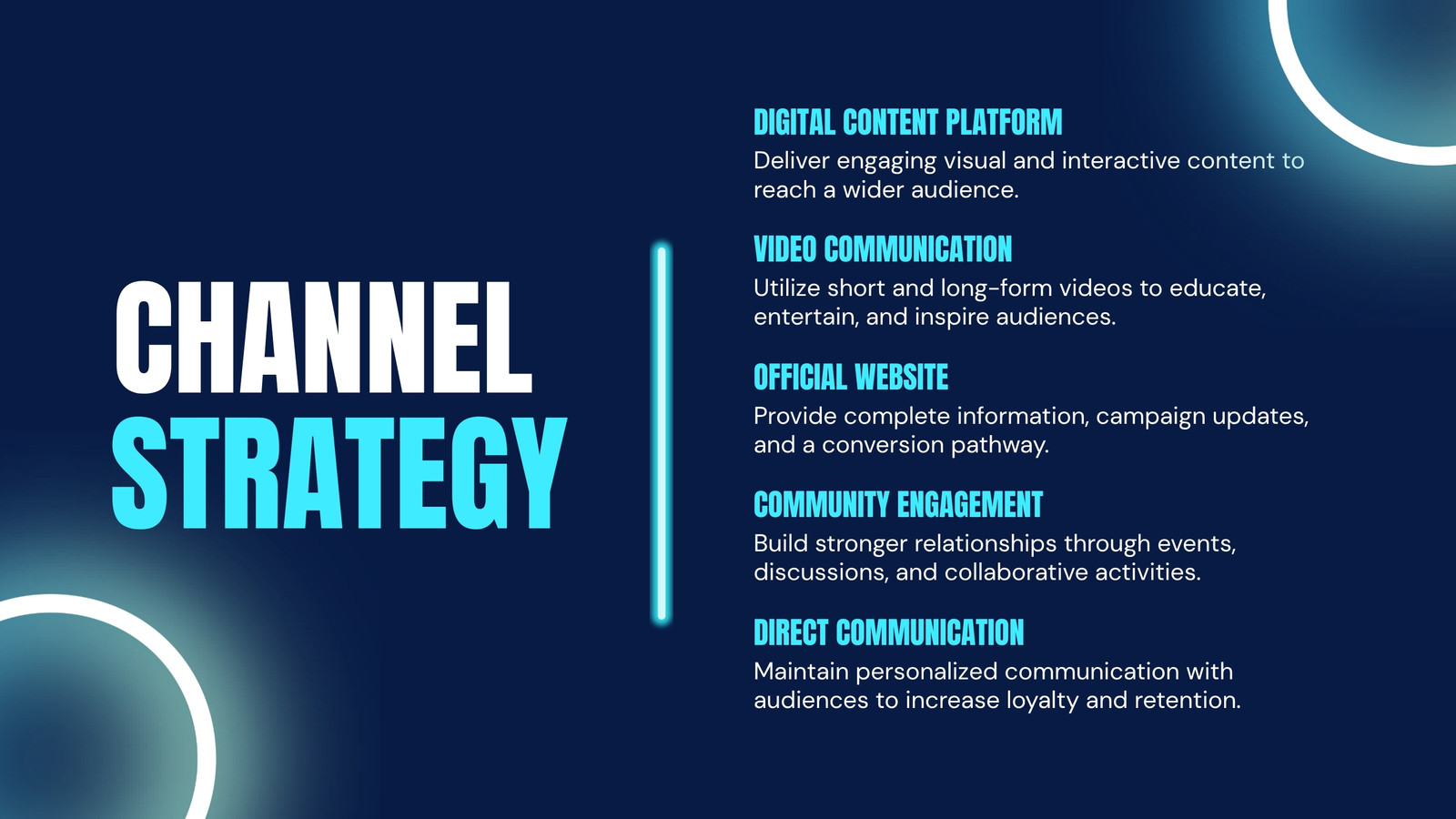 CHANNEL STRATEGY

DIGITAL CONTENT PLATFORM
Deliver engaging visual and interactive content to reach a wider audience.

VIDEO COMMUNICATION
Utilize short and long-form videos to educate, entertain, and inspire audiences.

OFFICIAL WEBSITE
Provide complete information, campaign updates, and a conversion pathway.

COMMUNITY ENGAGEMENT
Build stronger relationships through events, discussions, and collaborative activities.

DIRECT COMMUNICATION
Maintain personalized communication with audiences to increase loyalty and retention.